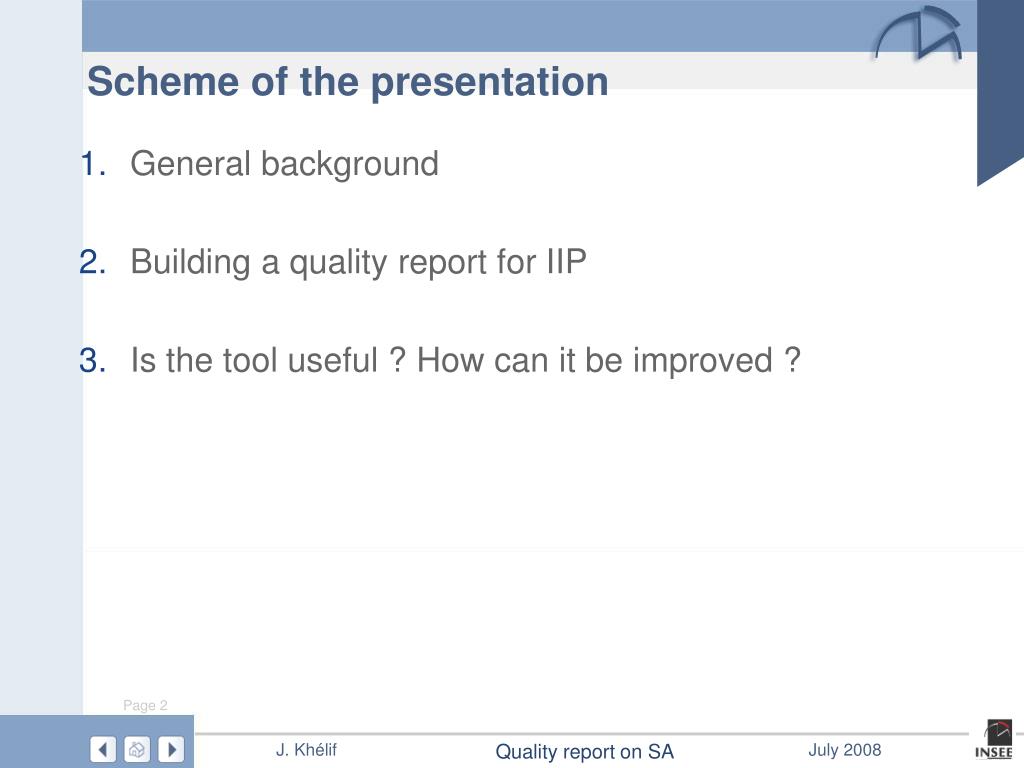 Scheme of the presentation

1. General background

2. Building a quality report for IIP

3. Is the tool useful ? How can it be improved ?

Page 2

J. Khélif

Quality report on SA

July 2008

INSEE